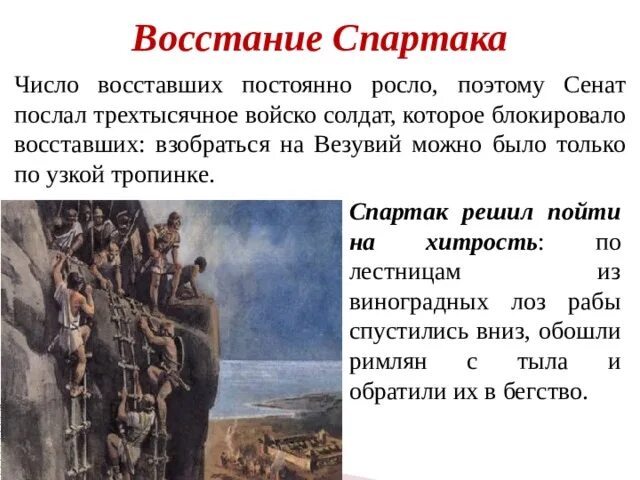 Восстание Спартака

Число восставших постоянно росло, поэтому Сенат послал трехтысячное войско солдат, которое блокировало восставших: взобраться на Везувий можно было только по узкой тропинке.

Спартак решил пойти на хитрость: по лестницам из виноградных лоз рабы спустились вниз, обошли римлян с тыла и обратили их в бегство.